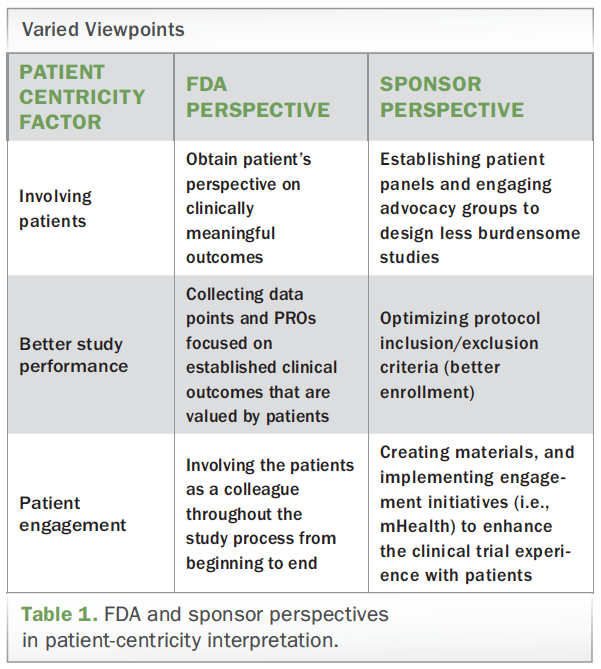 Varied Viewpoints

| PATIENT CENTRICITY FACTOR | FDA PERSPECTIVE | SPONSOR PERSPECTIVE |
|---|---|---|
| Involving patients | Obtain patient's perspective on clinically meaningful outcomes | Establishing patient panels and engaging advocacy groups to design less burdensome studies |
| Better study performance | Collecting data points and PROs focused on established clinical outcomes that are valued by patients | Optimizing protocol inclusion/exclusion criteria (better enrollment) |
| Patient engagement | Involving the patients as a colleague throughout the study process from beginning to end | Creating materials, and implementing engagement initiatives (i.e., mHealth) to enhance the clinical trial experience with patients |

Table 1. FDA and sponsor perspectives in patient-centricity interpretation.